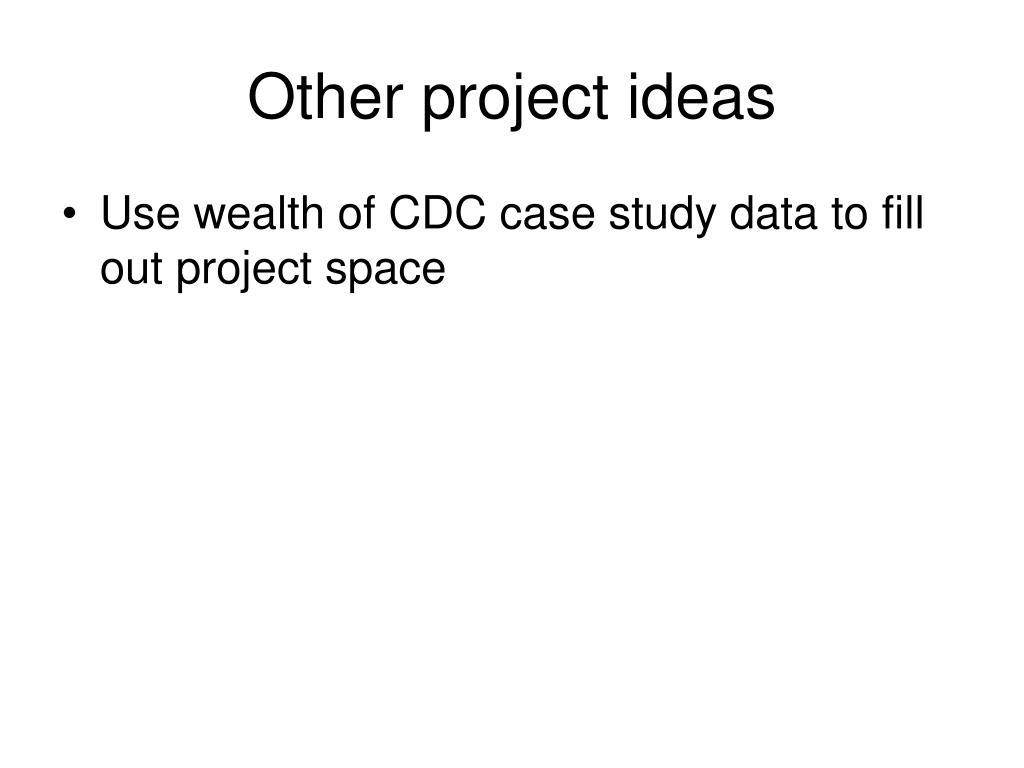 Other project ideas

• Use wealth of CDC case study data to fill out project space